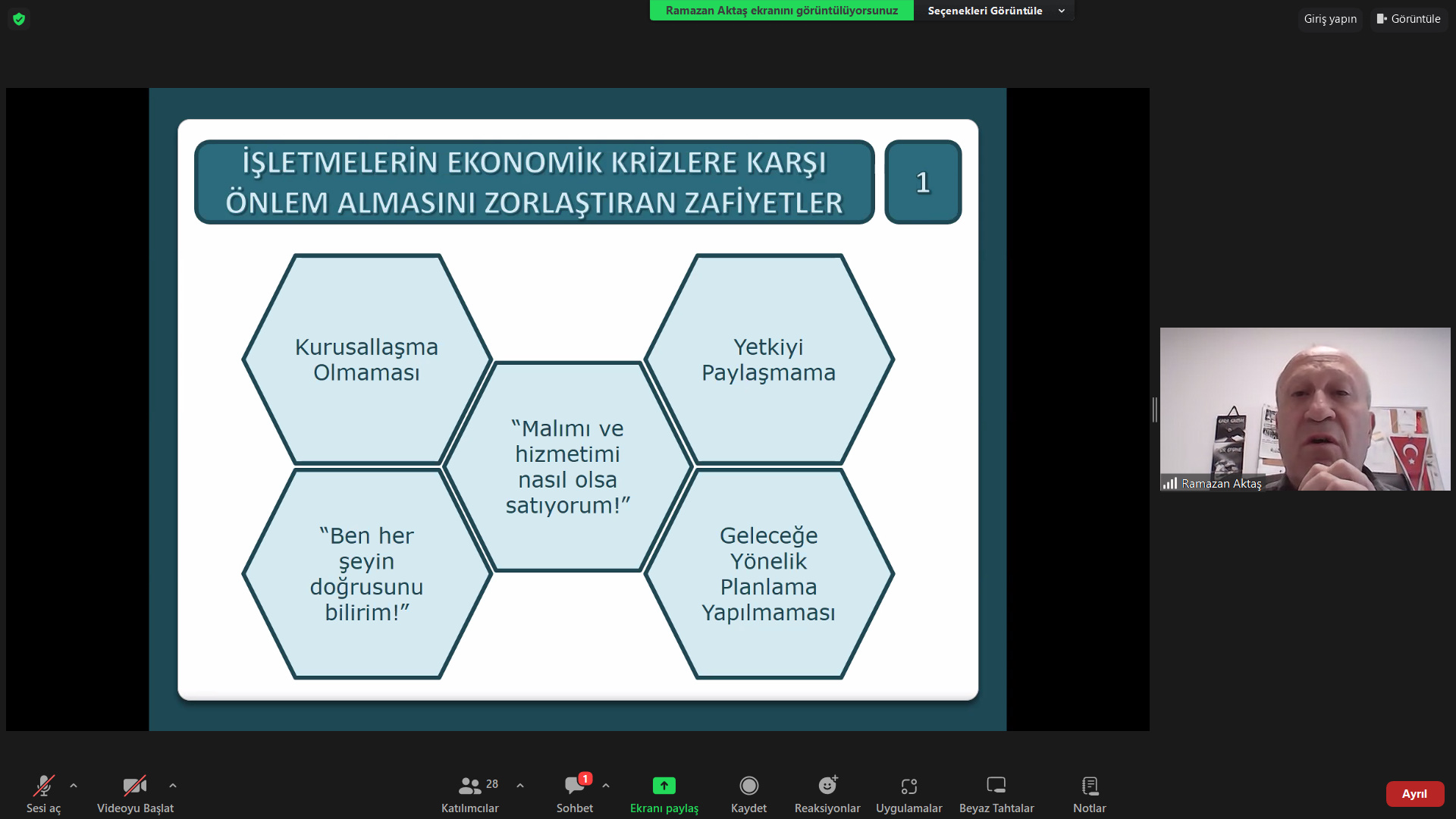 Ramazan Aktaş ekranını görüntülüyorsunuz
Seçenekleri Görüntüle

Giriş yapın
Görüntüle

İŞLETMELERİN EKONOMİK KRİZLERE KARŞI ÖNLEM ALMASINI ZORLAŞTIRAN ZAFİYETLER

1

Kurusallaşma Olmaması

Yetkiyi Paylaşmama

"Malımı ve hizmetimi nasıl olsa satıyorum!"

"Ben her şeyin doğrusunu bilirim!"

Geleceğe Yönelik Planlama Yapılmaması

Ramazan Aktaş

Sesi aç
Videoyu Başlat
28
Katılımcılar
1
Sohbet
Ekranı paylaş
Kaydet
Reaksiyonlar
Uygulamalar
Beyaz Tahtalar
Notlar
Ayrıl